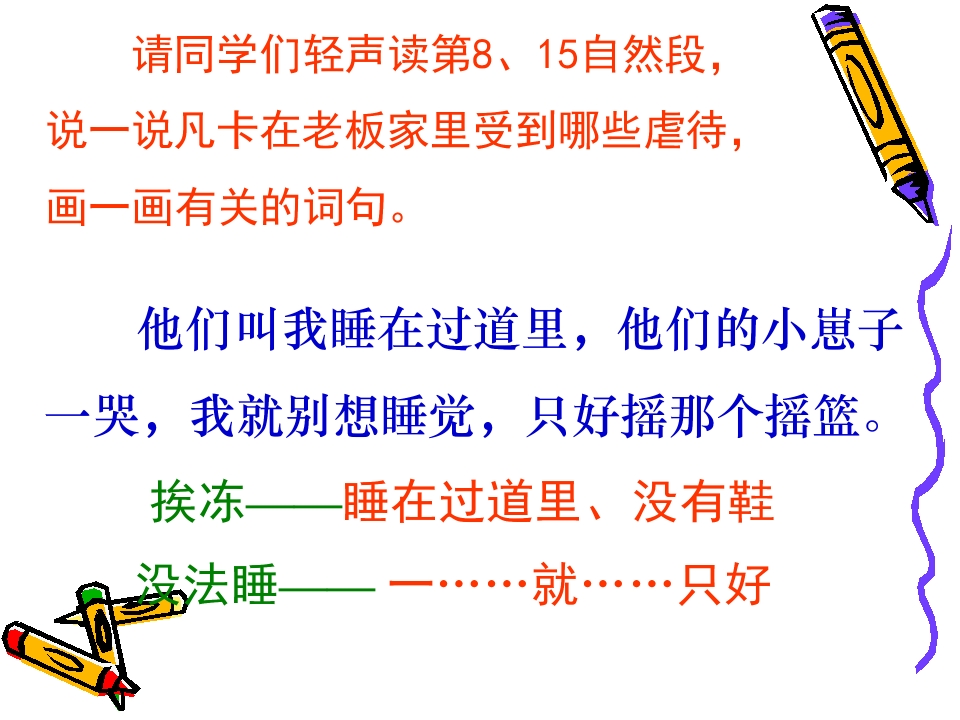 请同学们轻声读第8、15自然段，说一说凡卡在老板家里受到哪些虐待，画一画有关的词句。

他们叫我睡在过道里，他们的小崽子一哭，我就别想睡觉，只好摇那个摇篮。

挨冻——睡在过道里、没有鞋

没法睡—— 一……就……只好